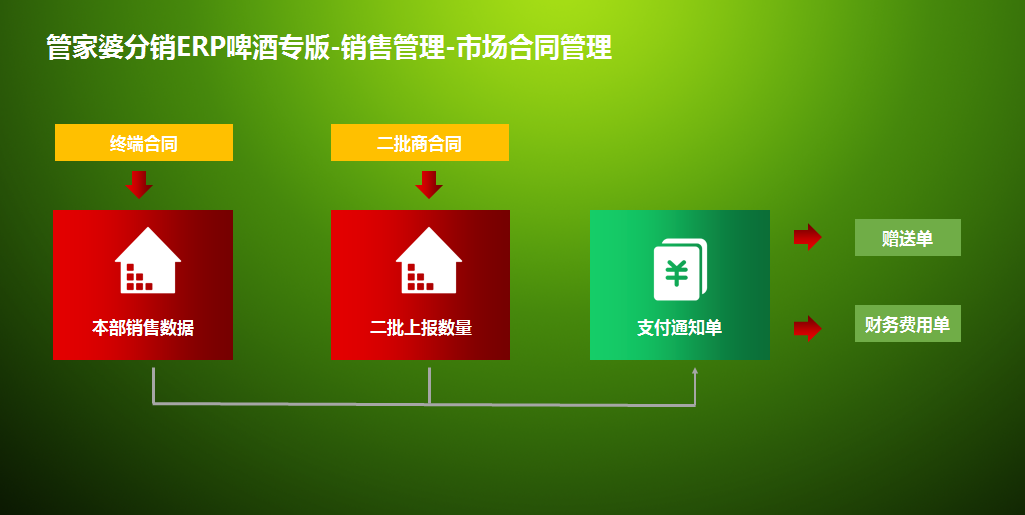 管家婆分销ERP啤酒专版-销售管理-市场合同管理

终端合同

二批商合同

本部销售数据

二批上报数量

¥

支付通知单

赠送单

财务费用单